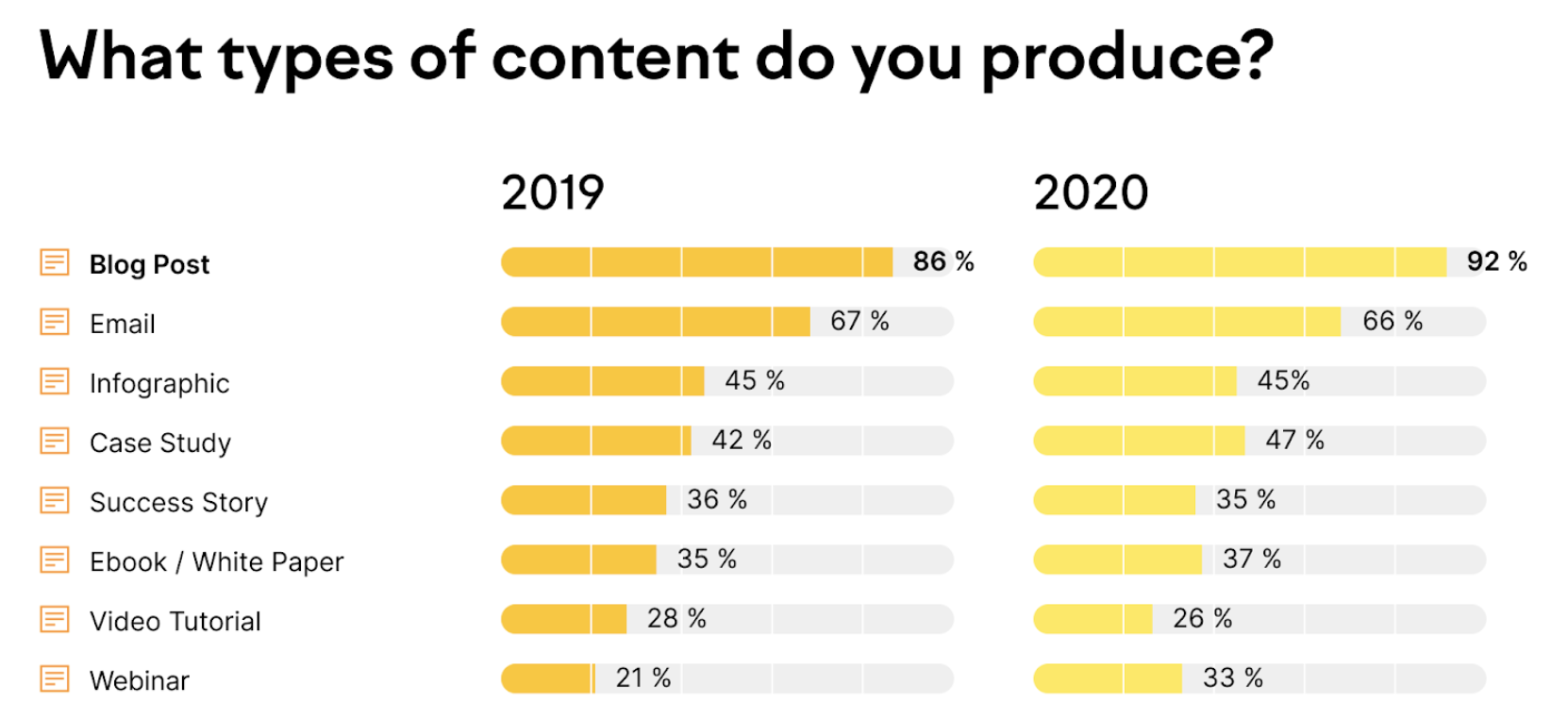 What types of content do you produce?

| | 2019 | 2020 |
|---|---|---|
| Blog Post | 86 % | 92 % |
| Email | 67 % | 66 % |
| Infographic | 45 % | 45% |
| Case Study | 42 % | 47 % |
| Success Story | 36 % | 35 % |
| Ebook / White Paper | 35 % | 37 % |
| Video Tutorial | 28 % | 26 % |
| Webinar | 21 % | 33 % |